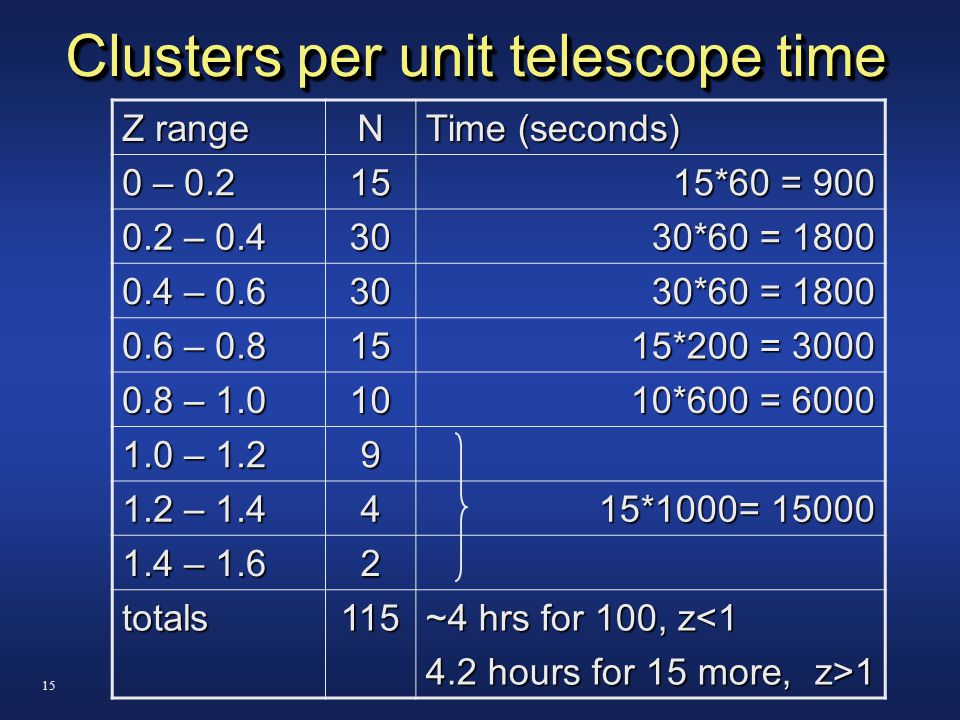 Clusters per unit telescope time

| Z range | N | Time (seconds) |
|---|---|---|
| 0 – 0.2 | 15 | 15*60 = 900 |
| 0.2 – 0.4 | 30 | 30*60 = 1800 |
| 0.4 – 0.6 | 30 | 30*60 = 1800 |
| 0.6 – 0.8 | 15 | 15*200 = 3000 |
| 0.8 – 1.0 | 10 | 10*600 = 6000 |
| 1.0 – 1.2 | 9 | |
| 1.2 – 1.4 | 4 | 15*1000= 15000 |
| 1.4 – 1.6 | 2 | |
| totals | 115 | ~4 hrs for 100, z<1 4.2 hours for 15 more, z>1 |

15